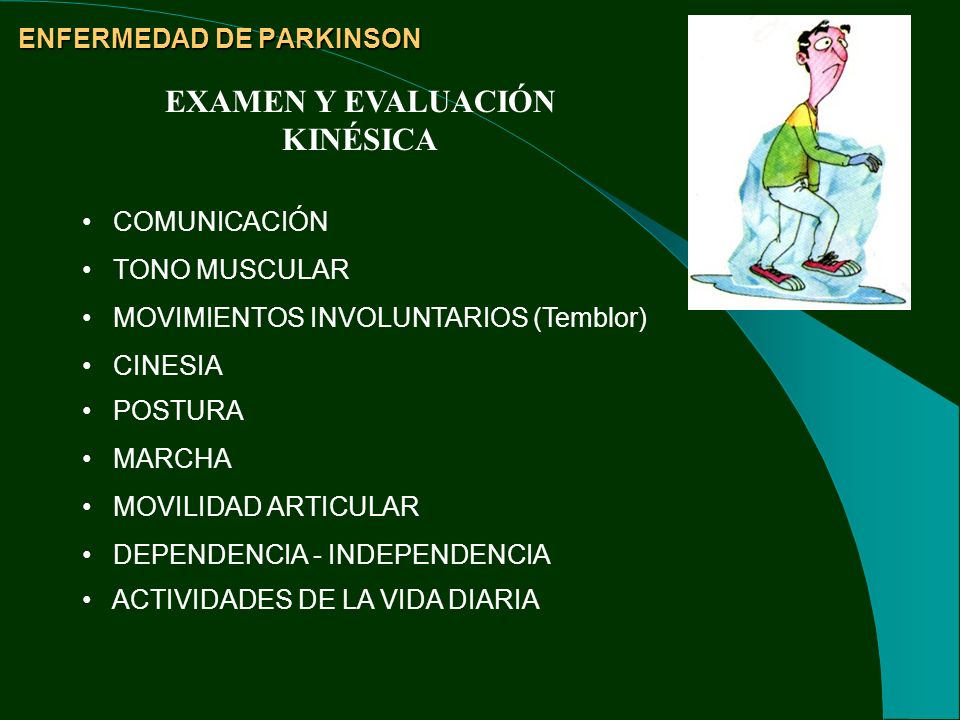 ENFERMEDAD DE PARKINSON

EXAMEN Y EVALUACIÓN KINÉSICA

• COMUNICACIÓN
• TONO MUSCULAR
• MOVIMIENTOS INVOLUNTARIOS (Temblor)
• CINESIA
• POSTURA
• MARCHA
• MOVILIDAD ARTICULAR
• DEPENDENCIA - INDEPENDENCIA
• ACTIVIDADES DE LA VIDA DIARIA